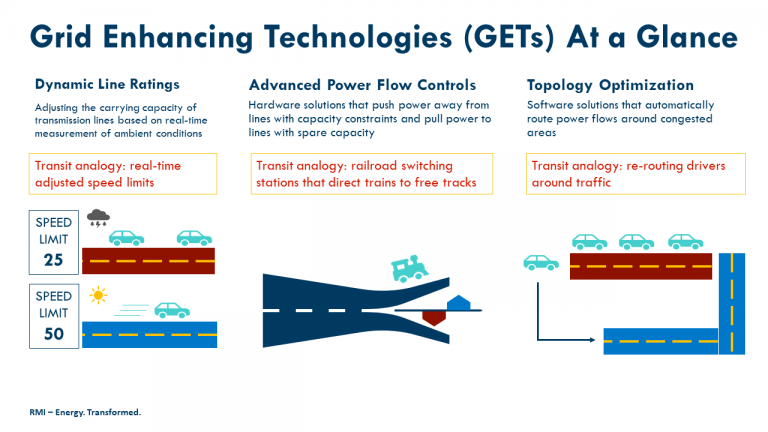 Grid Enhancing Technologies (GETs) At a Glance

Dynamic Line Ratings

Adjusting the carrying capacity of transmission lines based on real-time measurement of ambient conditions

Transit analogy: real-time adjusted speed limits

SPEED LIMIT 25

SPEED LIMIT 50

Advanced Power Flow Controls

Hardware solutions that push power away from lines with capacity constraints and pull power to lines with spare capacity

Transit analogy: railroad switching stations that direct trains to free tracks

Topology Optimization

Software solutions that automatically route power flows around congested areas

Transit analogy: re-routing drivers around traffic

RMI – Energy. Transformed.